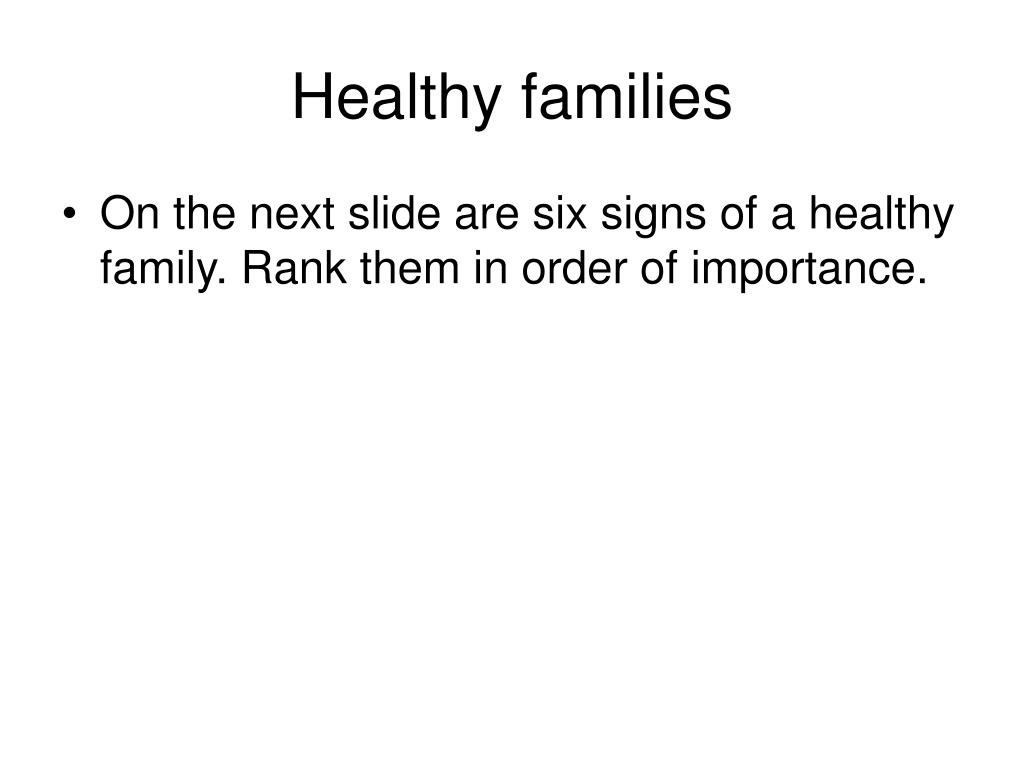 Healthy families

• On the next slide are six signs of a healthy family. Rank them in order of importance.